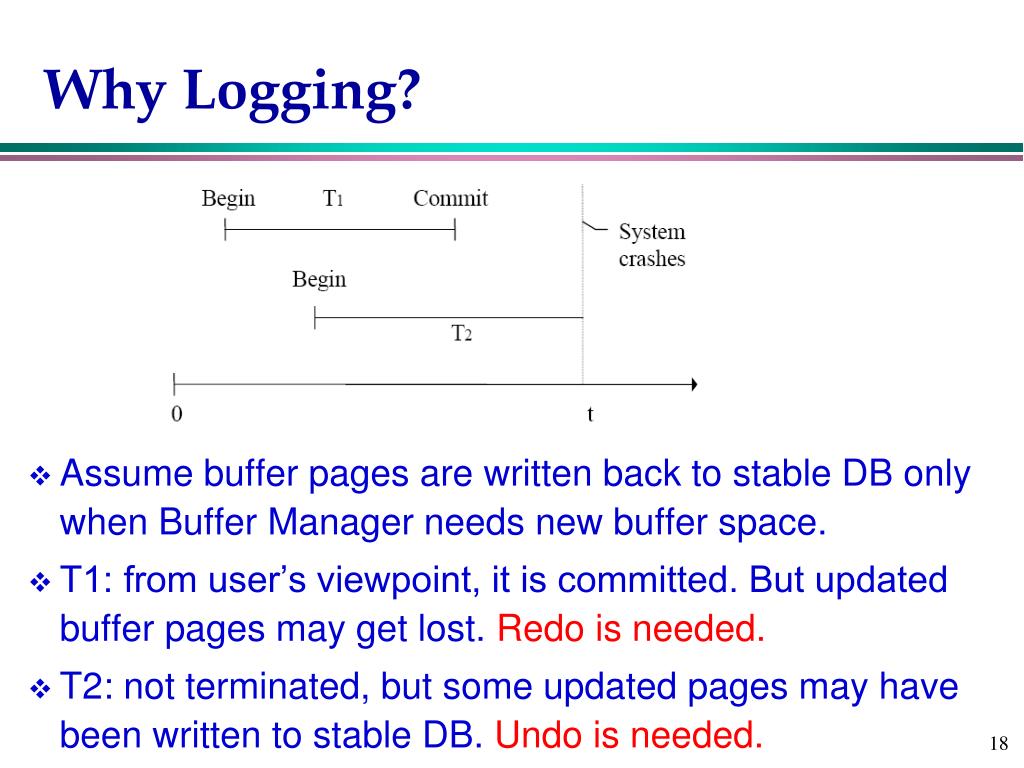 Why Logging?

Begin $T_1$ Commit

System crashes

Begin

$T_2$

0

t

❖ Assume buffer pages are written back to stable DB only when Buffer Manager needs new buffer space.

❖ T1: from user’s viewpoint, it is committed. But updated buffer pages may get lost. Redo is needed.

❖ T2: not terminated, but some updated pages may have been written to stable DB. Undo is needed.

18